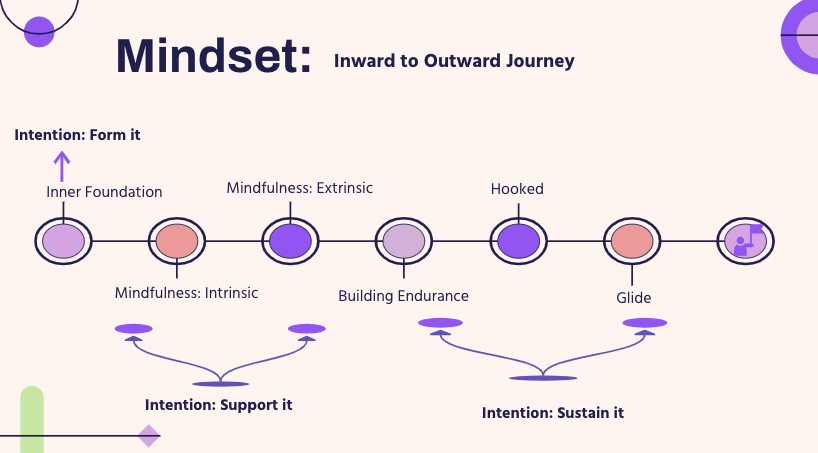 Mindset: Inward to Outward Journey

Intention: Form it

Inner Foundation

Mindfulness: Extrinsic

Hooked

Mindfulness: Intrinsic

Building Endurance

Glide

Intention: Support it

Intention: Sustain it